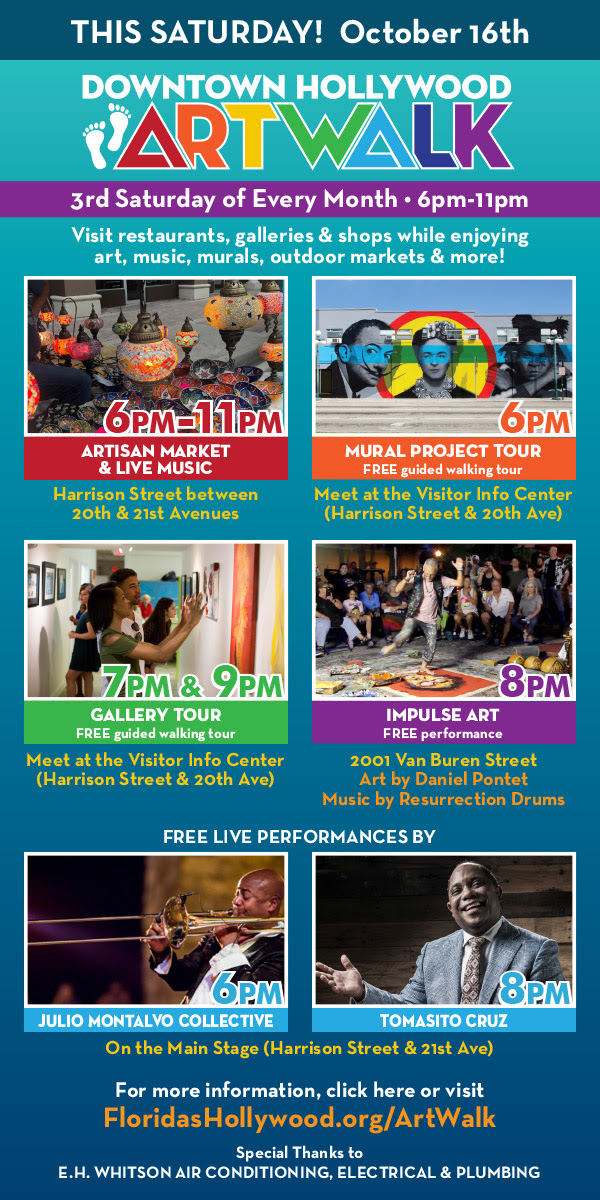 THIS SATURDAY! October 16th

DOWNTOWN HOLLYWOOD
ARTWALK

3rd Saturday of Every Month • 6pm-11pm

Visit restaurants, galleries & shops while enjoying art, music, murals, outdoor markets & more!

6PM–11PM
ARTISAN MARKET & LIVE MUSIC
Harrison Street between 20th & 21st Avenues

6PM
MURAL PROJECT TOUR
FREE guided walking tour
Meet at the Visitor Info Center (Harrison Street & 20th Ave)

7PM & 9PM
GALLERY TOUR
FREE guided walking tour
Meet at the Visitor Info Center (Harrison Street & 20th Ave)

8PM
IMPULSE ART
FREE performance
2001 Van Buren Street
Art by Daniel Pontet
Music by Resurrection Drums

FREE LIVE PERFORMANCES BY

6PM
JULIO MONTALVO COLLECTIVE

8PM
TOMASITO CRUZ

On the Main Stage (Harrison Street & 21st Ave)

For more information, click here or visit
FloridasHollywood.org/ArtWalk

Special Thanks to
E.H. WHITSON AIR CONDITIONING, ELECTRICAL & PLUMBING